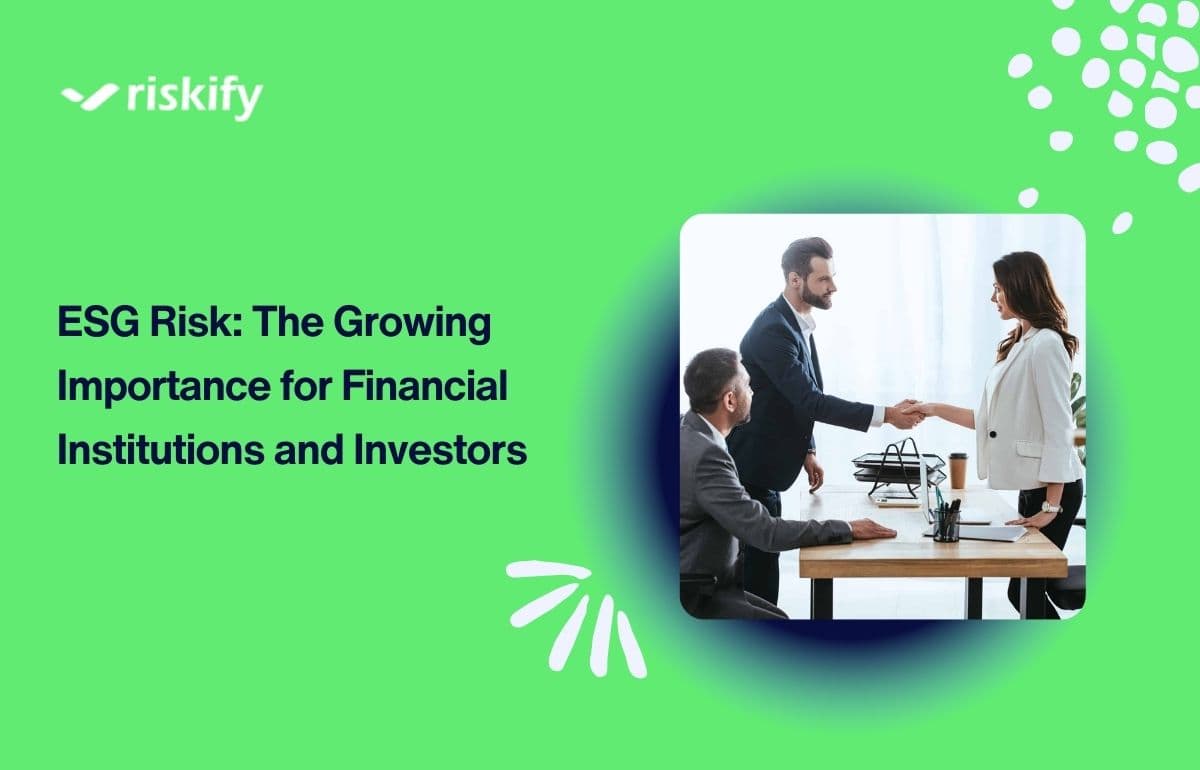 riskify

ESG Risk: The Growing Importance for Financial Institutions and Investors